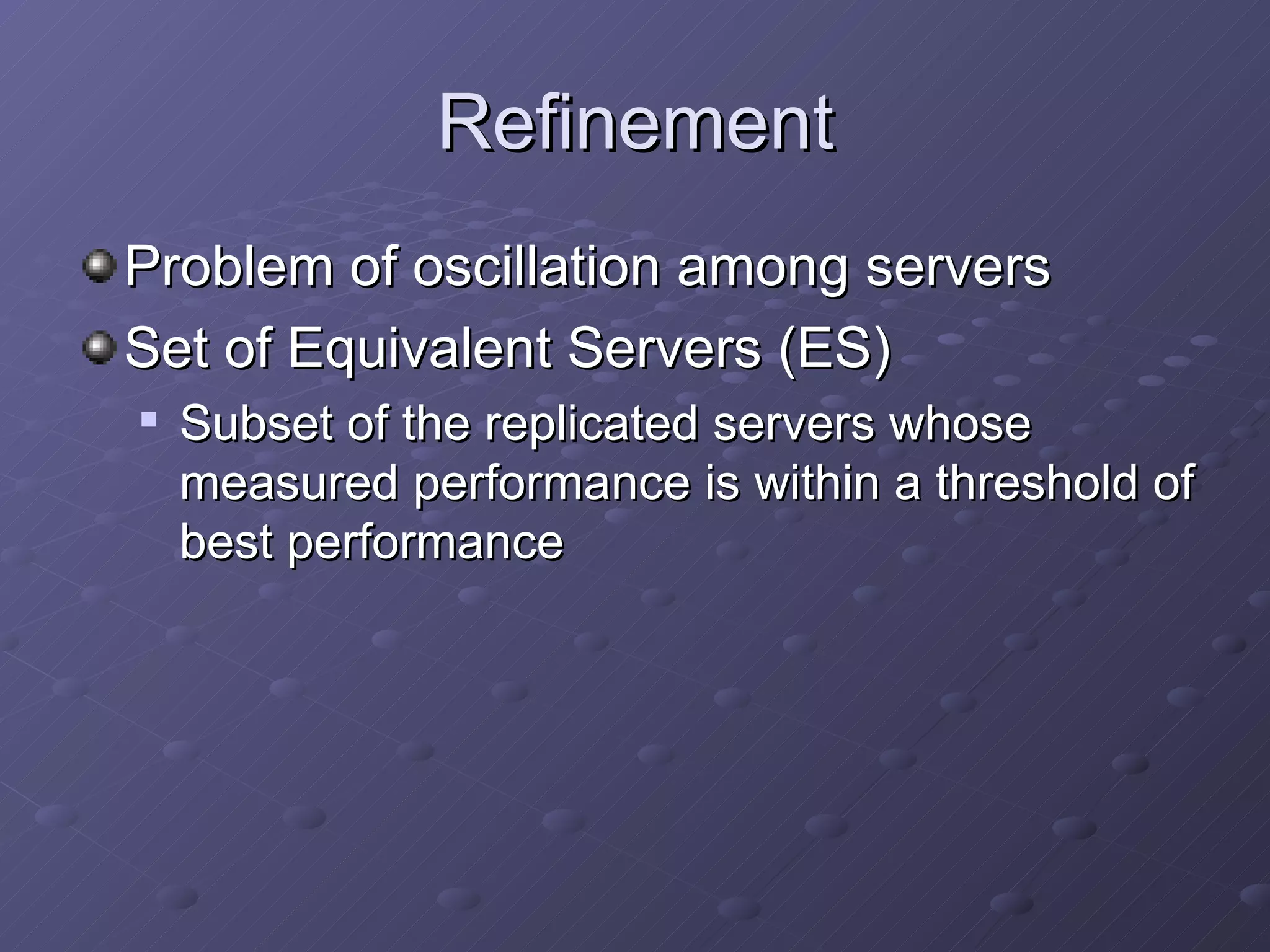 Refinement

Problem of oscillation among servers

Set of Equivalent Servers (ES)

Subset of the replicated servers whose measured performance is within a threshold of best performance